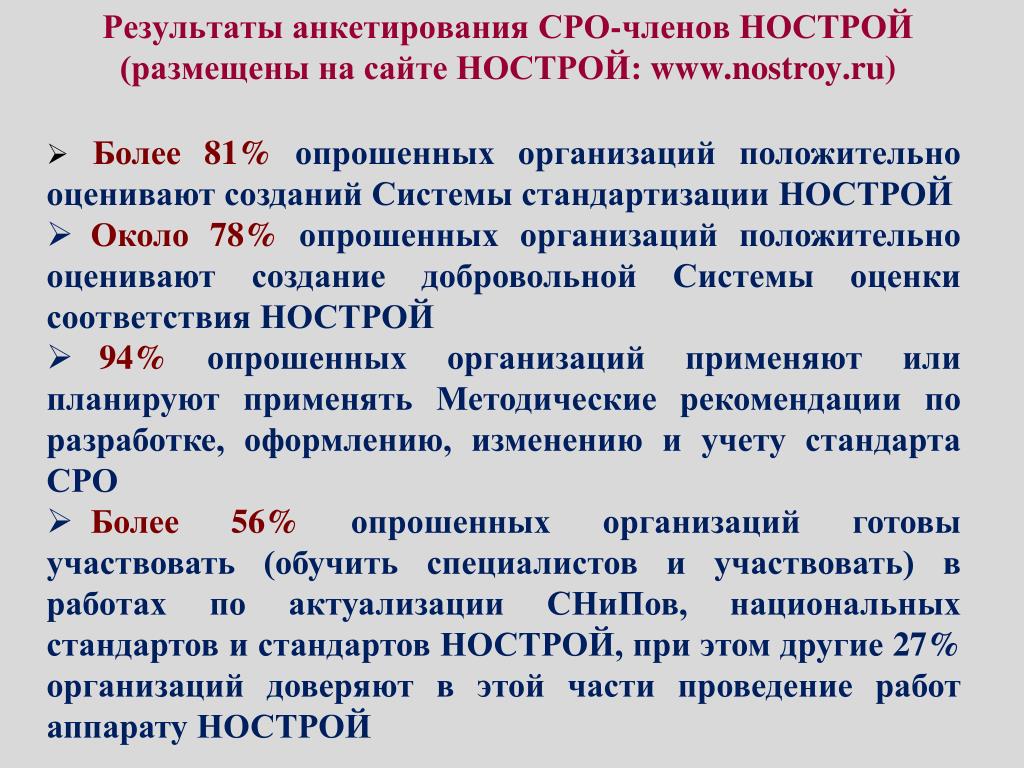 Результаты анкетирования СРО-членов НОСТРОЙ (размещены на сайте НОСТРОЙ: www.nostroy.ru)

➢ Более 81% опрошенных организаций положительно оценивают созданий Системы стандартизации НОСТРОЙ

➢ Около 78% опрошенных организаций положительно оценивают создание добровольной Системы оценки соответствия НОСТРОЙ

➢ 94% опрошенных организаций применяют или планируют применять Методические рекомендации по разработке, оформлению, изменению и учету стандарта СРО

➢ Более 56% опрошенных организаций готовы участвовать (обучить специалистов и участвовать) в работах по актуализации СНиПов, национальных стандартов и стандартов НОСТРОЙ, при этом другие 27% организаций доверяют в этой части проведение работ аппарату НОСТРОЙ